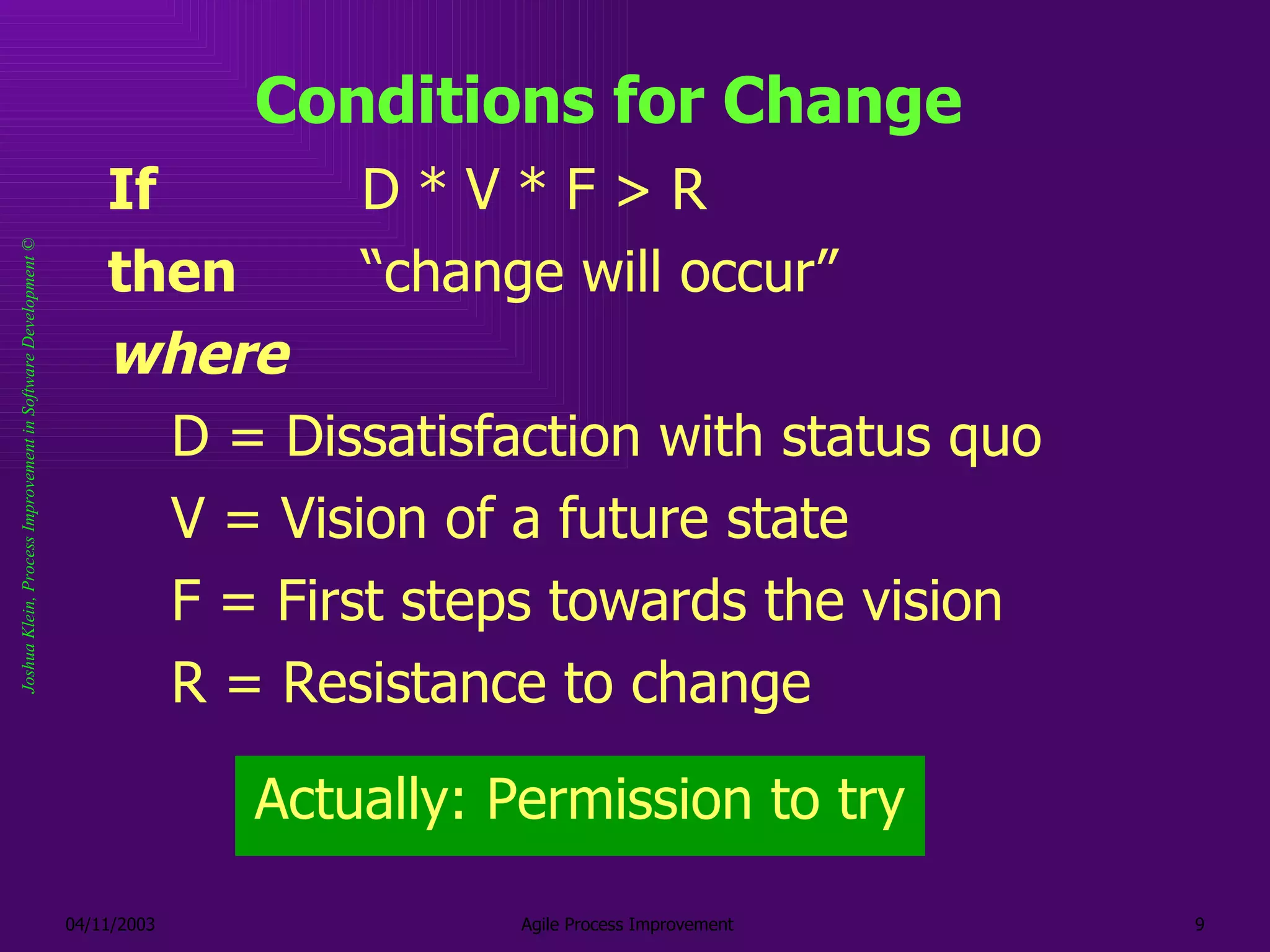 Joshua Klein, Process Improvement in Software Development ©

Conditions for Change

If D * V * F > R

then “change will occur”

where

D = Dissatisfaction with status quo

V = Vision of a future state

F = First steps towards the vision

R = Resistance to change

Actually: Permission to try

04/11/2003 Agile Process Improvement 9